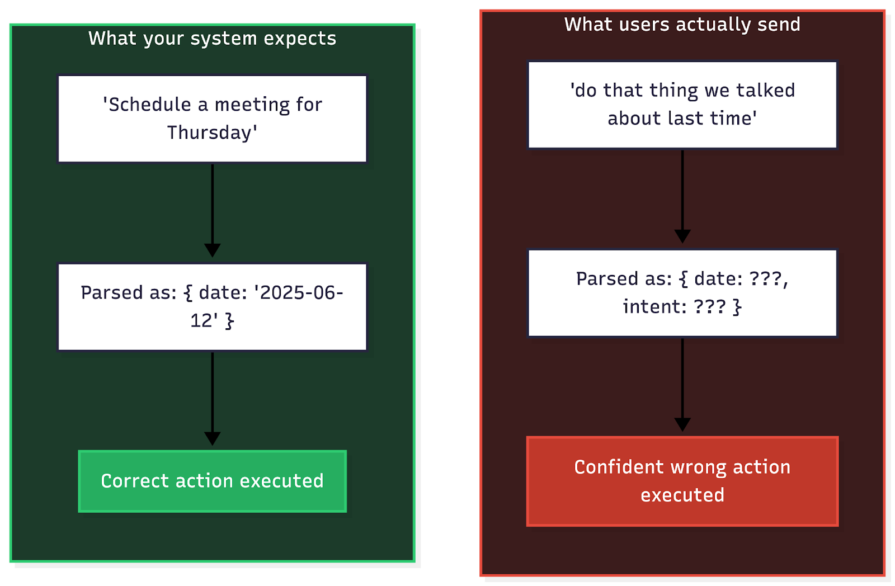 What your system expects

'Schedule a meeting for Thursday'

Parsed as: { date: '2025-06-12' }

Correct action executed

What users actually send

'do that thing we talked about last time'

Parsed as: { date: ???, intent: ??? }

Confident wrong action executed